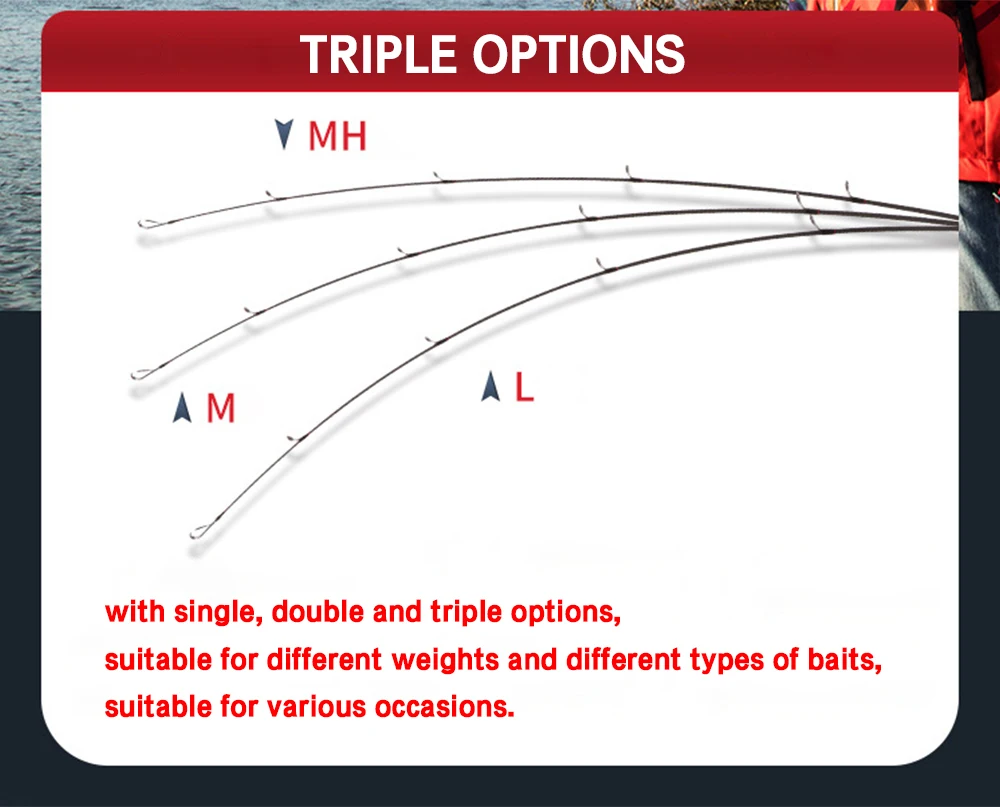 TRIPLE OPTIONS

MH

M

L

with single, double and triple options,
suitable for different weights and different types of baits,
suitable for various occasions.